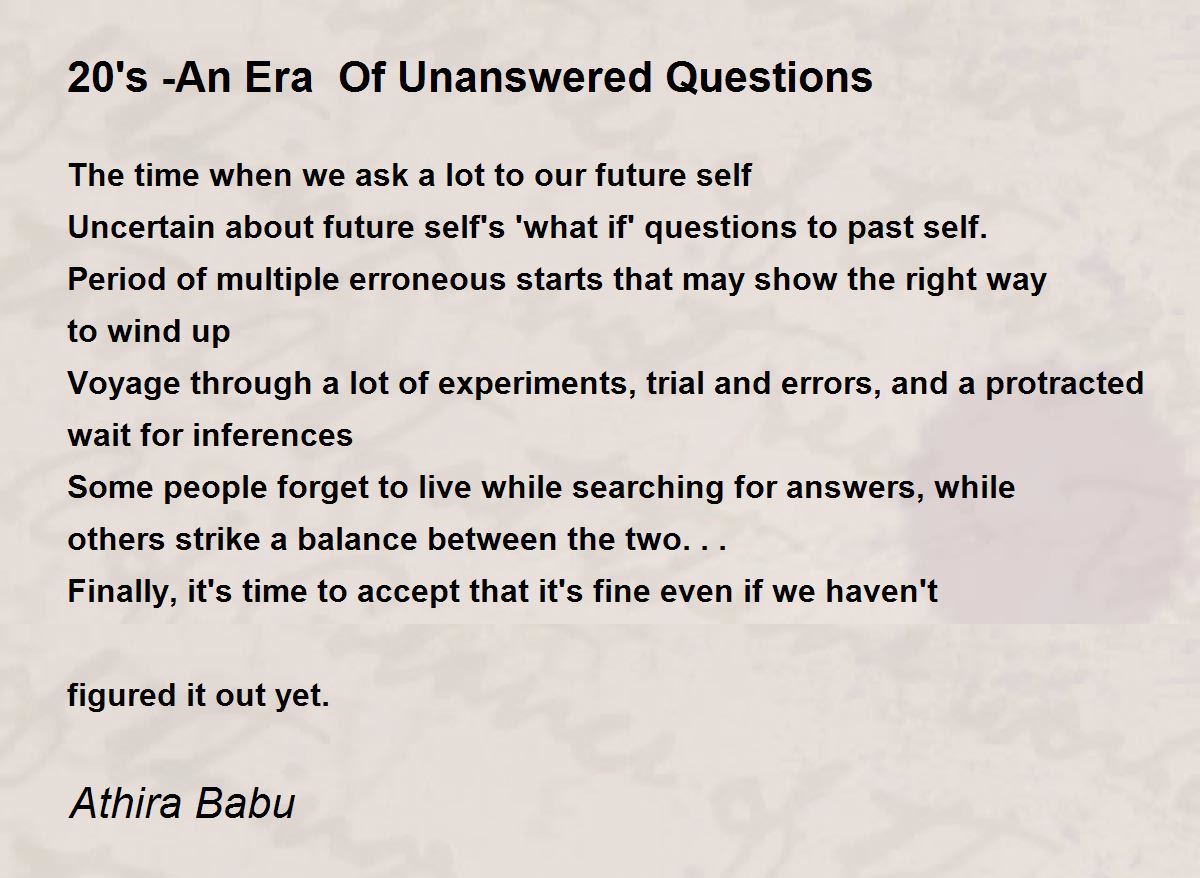 20's -An Era  Of Unanswered Questions

The time when we ask a lot to our future self
Uncertain about future self's 'what if' questions to past self.
Period of multiple erroneous starts that may show the right way to wind up
Voyage through a lot of experiments, trial and errors, and a protracted wait for inferences
Some people forget to live while searching for answers, while others strike a balance between the two. . .
Finally, it's time to accept that it's fine even if we haven't

figured it out yet.

Athira Babu